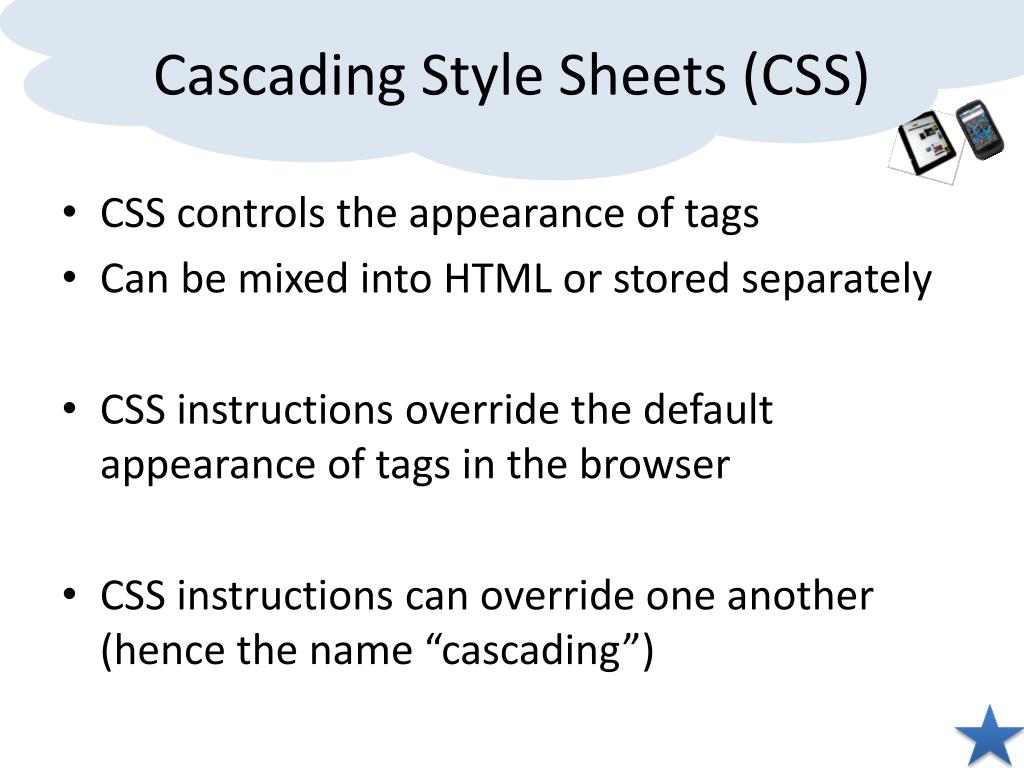 Cascading Style Sheets (CSS)

• CSS controls the appearance of tags
• Can be mixed into HTML or stored separately

• CSS instructions override the default appearance of tags in the browser

• CSS instructions can override one another (hence the name “cascading”)